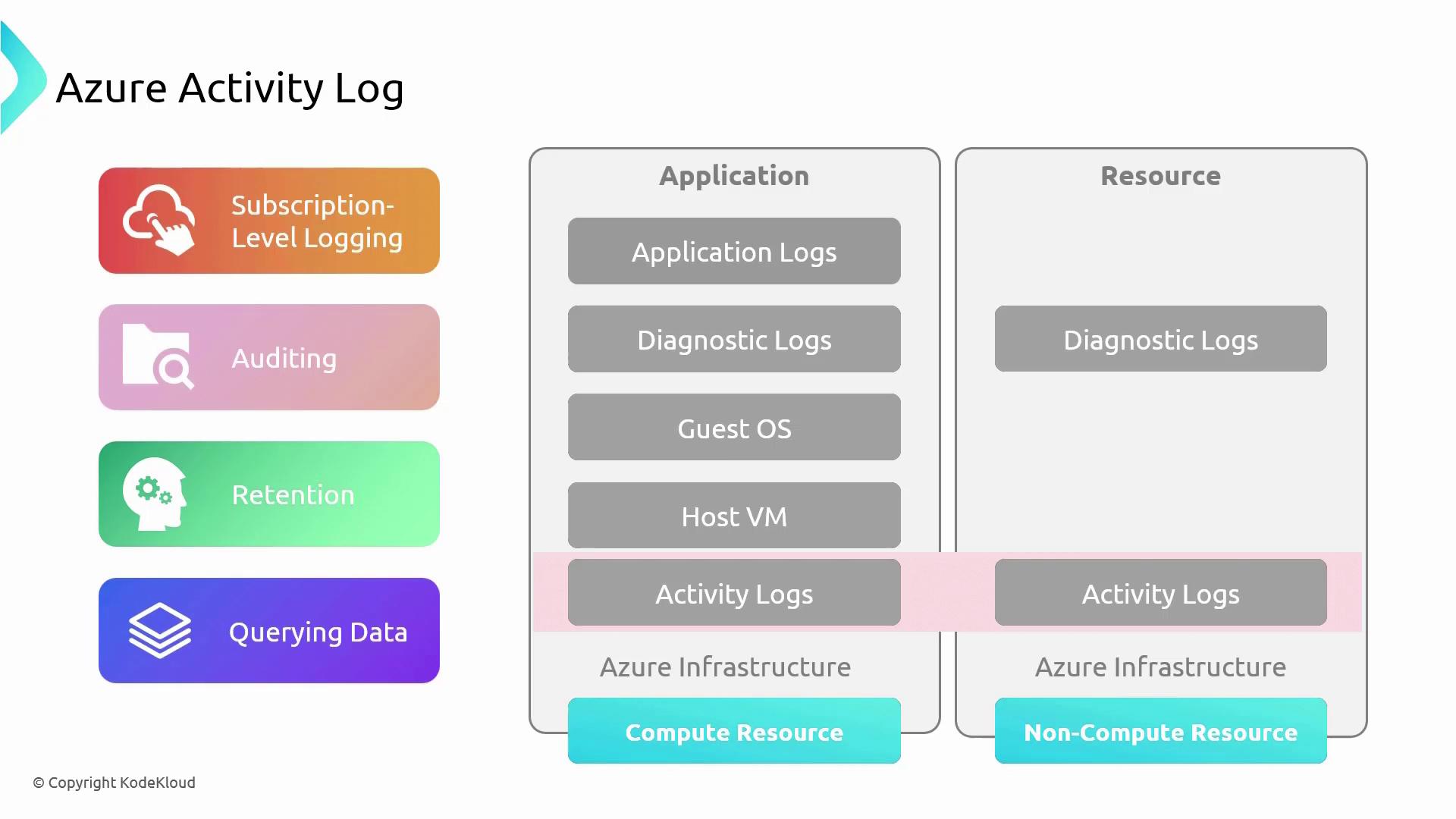 Azure Activity Log

Subscription-Level Logging

Auditing

Retention

Querying Data

Application

Application Logs

Diagnostic Logs

Guest OS

Host VM

Activity Logs

Azure Infrastructure

Compute Resource

Resource

Diagnostic Logs

Activity Logs

Azure Infrastructure

Non-Compute Resource

© Copyright KodeKloud